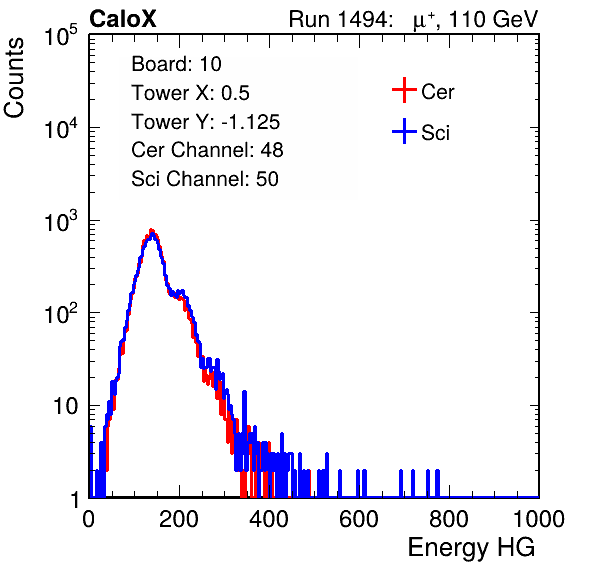 CaloX

Run 1494: $\mu^+$, 110 GeV

Counts

$10^5$

$10^4$

$10^3$

$10^2$

10

1

Board: 10
Tower X: 0.5
Tower Y: -1.125
Cer Channel: 48
Sci Channel: 50

Cer

Sci

0 200 400 600 800 1000

Energy HG